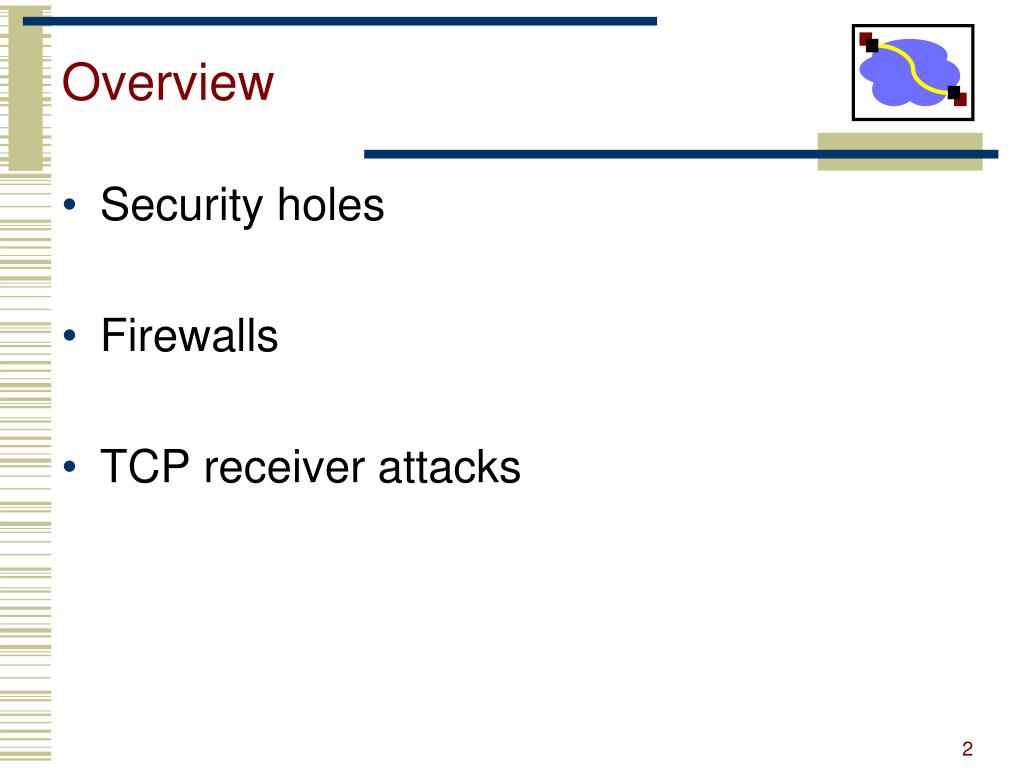 Overview

• Security holes

• Firewalls

• TCP receiver attacks

2